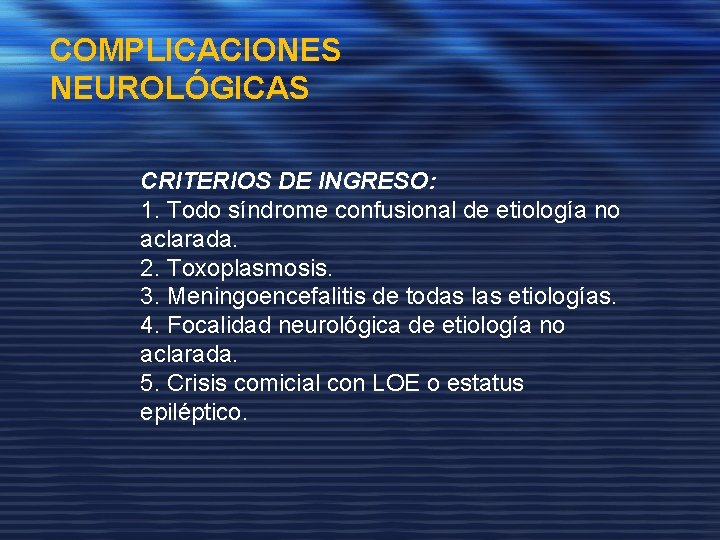 COMPLICACIONES NEUROLÓGICAS

CRITERIOS DE INGRESO:
1. Todo síndrome confusional de etiología no aclarada.
2. Toxoplasmosis.
3. Meningoencefalitis de todas las etiologías.
4. Focalidad neurológica de etiología no aclarada.
5. Crisis comicial con LOE o estatus epiléptico.